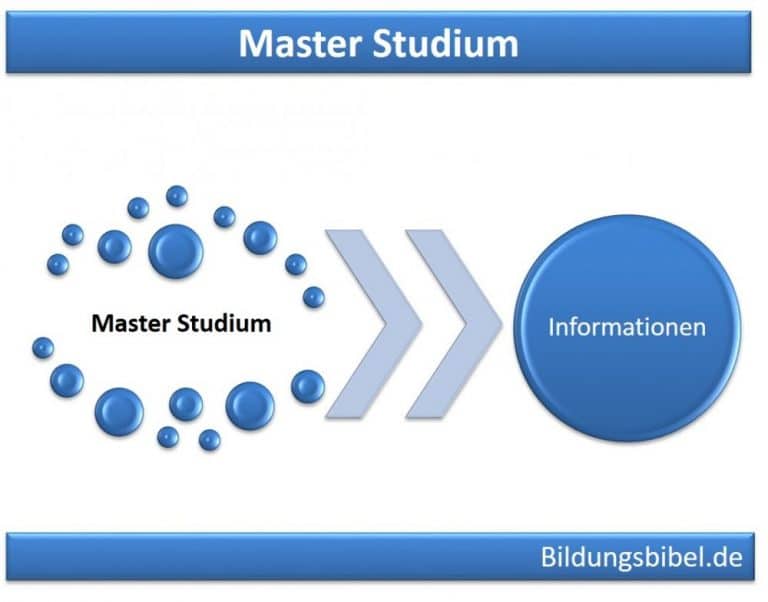 Master Studium

Master Studium

Informationen

Bildungsbibel.de